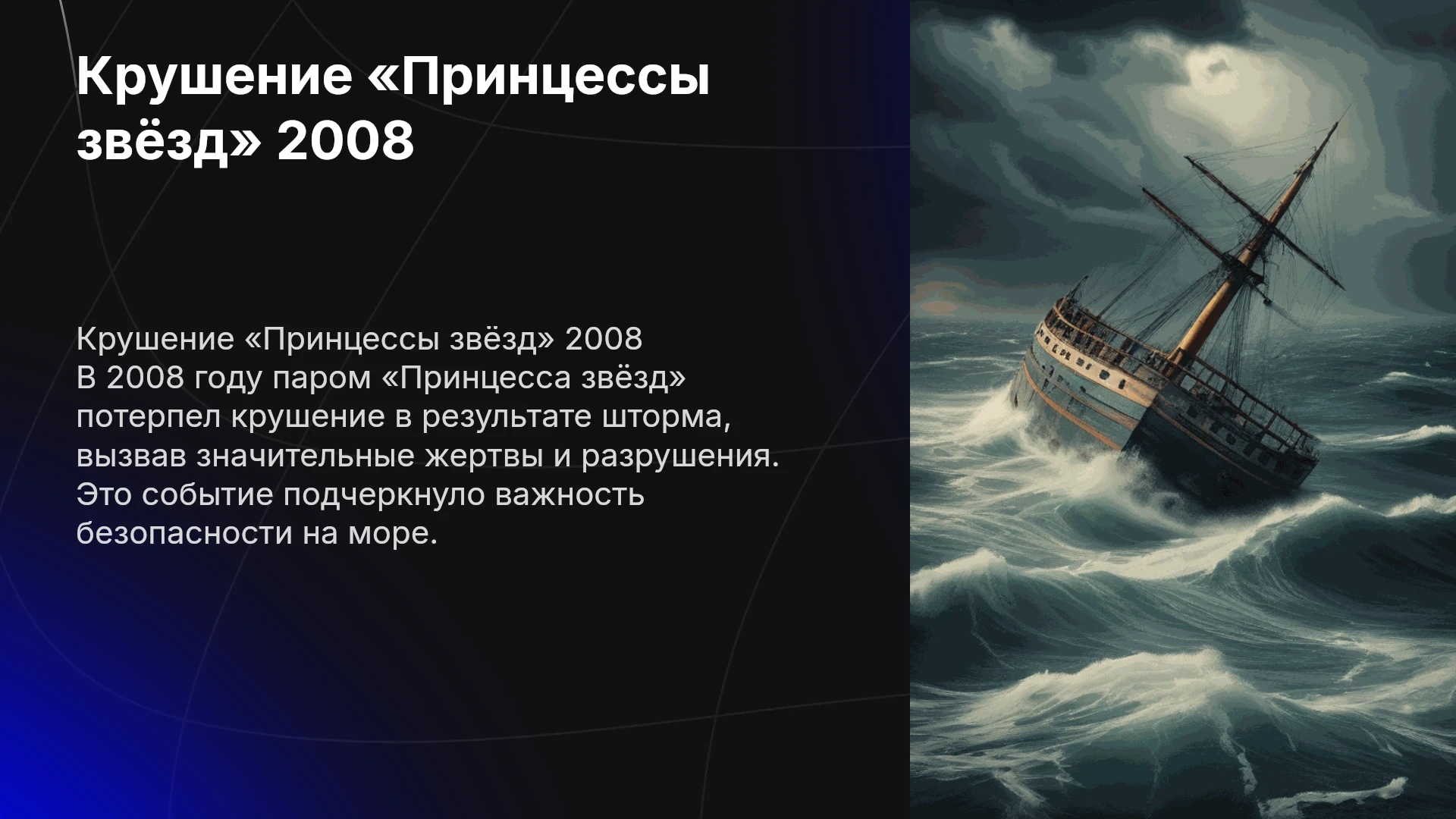 Крушение «Принцессы звёзд» 2008

Крушение «Принцессы звёзд» 2008
В 2008 году паром «Принцесса звёзд» потерпел крушение в результате шторма, вызвав значительные жертвы и разрушения. Это событие подчеркнуло важность безопасности на море.